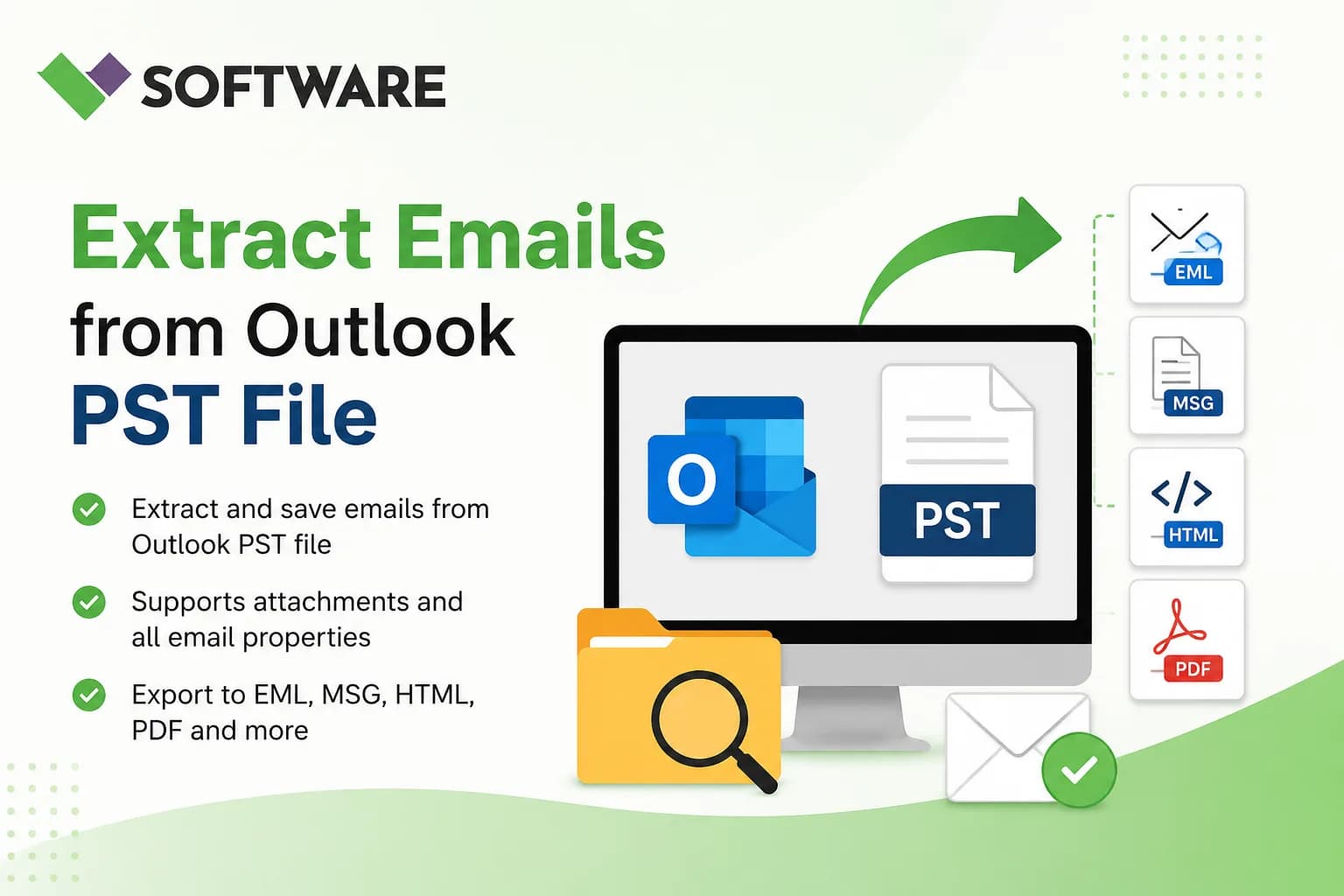 SOFTWARE

Extract Emails from Outlook PST File

Extract and save emails from Outlook PST file

Supports attachments and all email properties

Export to EML, MSG, HTML, PDF and more

O

PST

EML

MSG

</>

HTML

PDF